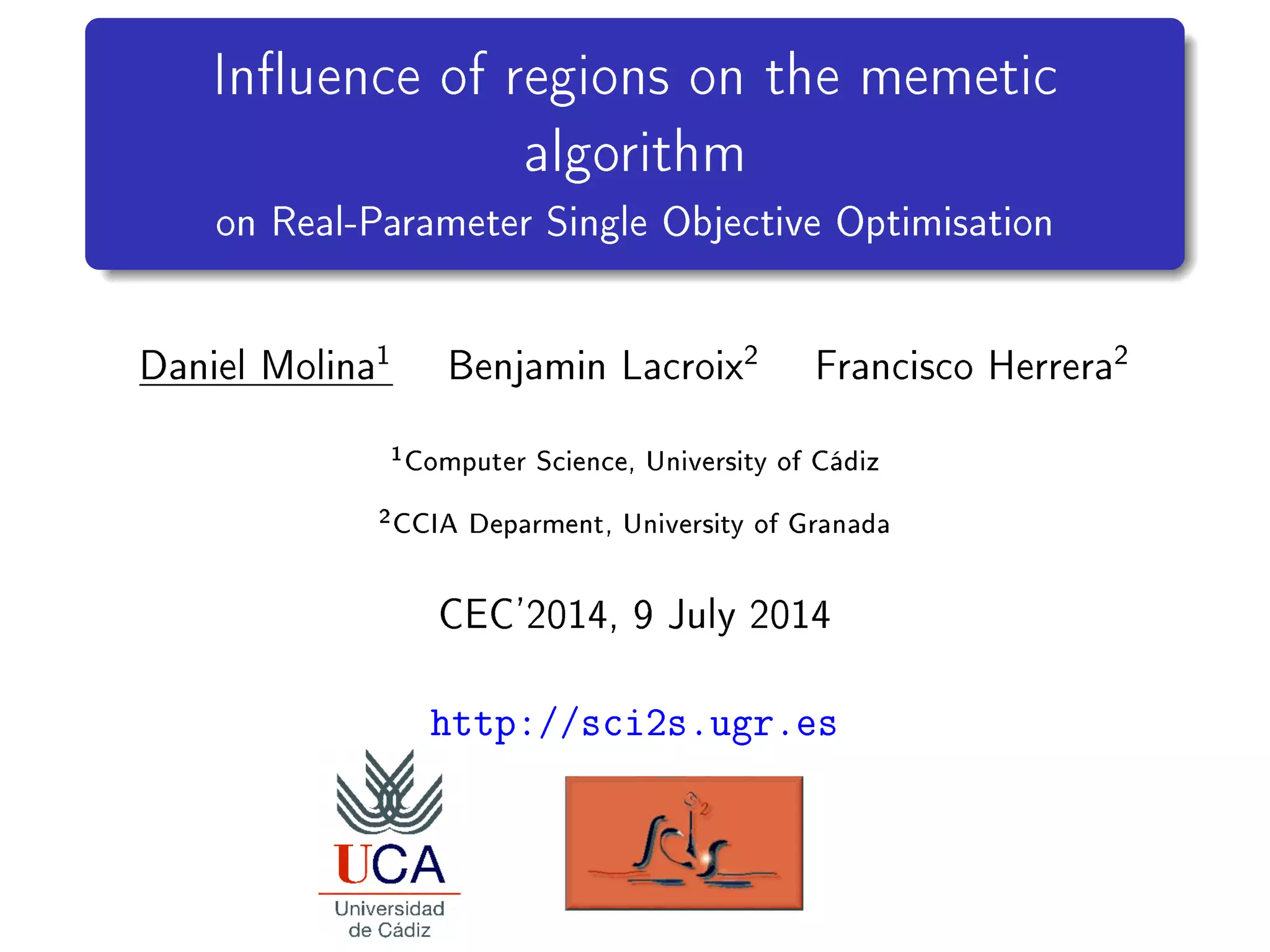 Influence of regions on the memetic algorithm
on Real-Parameter Single Objective Optimisation

Daniel Molina$^1$ Benjamin Lacroix$^2$ Francisco Herrera$^2$

$^1$Computer Science, University of Cádiz

$^2$CCIA Deparment, University of Granada

CEC'2014, 9 July 2014

http://sci2s.ugr.es

UCA
Universidad de Cádiz

sci2s